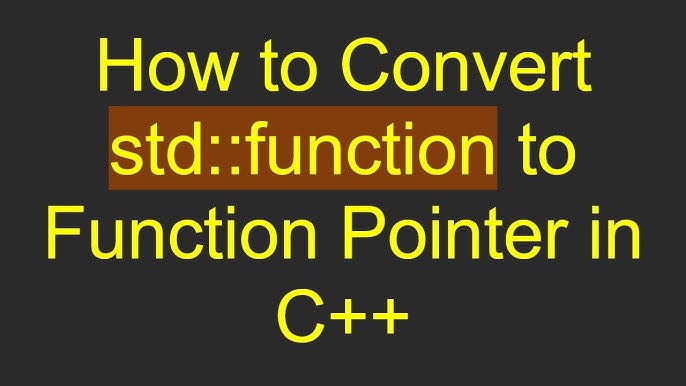 How to Convert std::function to Function Pointer in C++